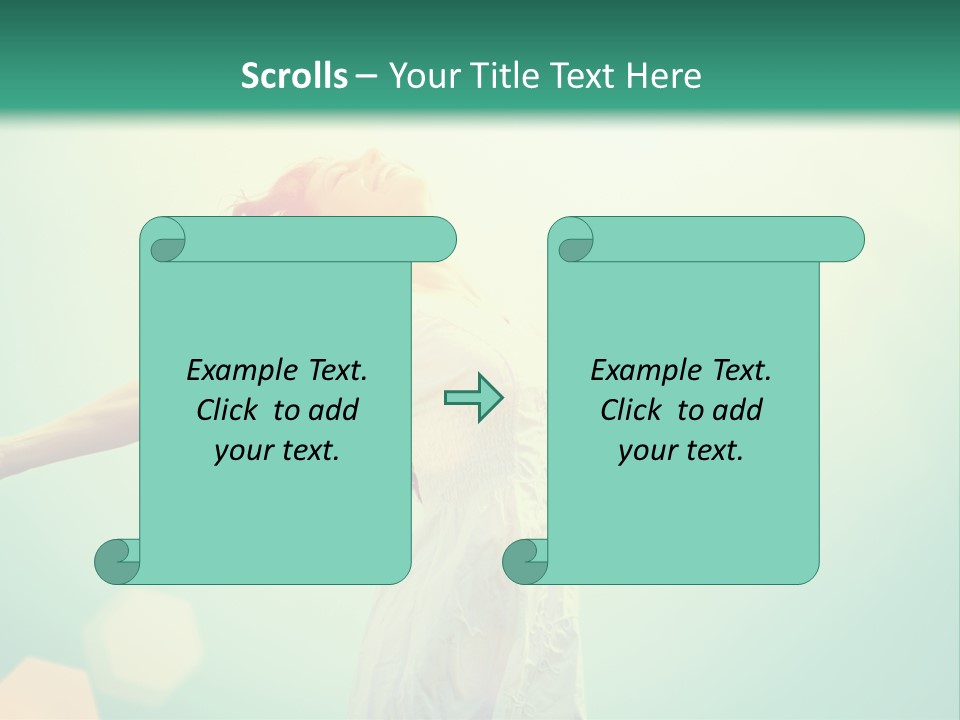 Scrolls – Your Title Text Here

Example Text. Click to add your text.

Example Text. Click to add your text.